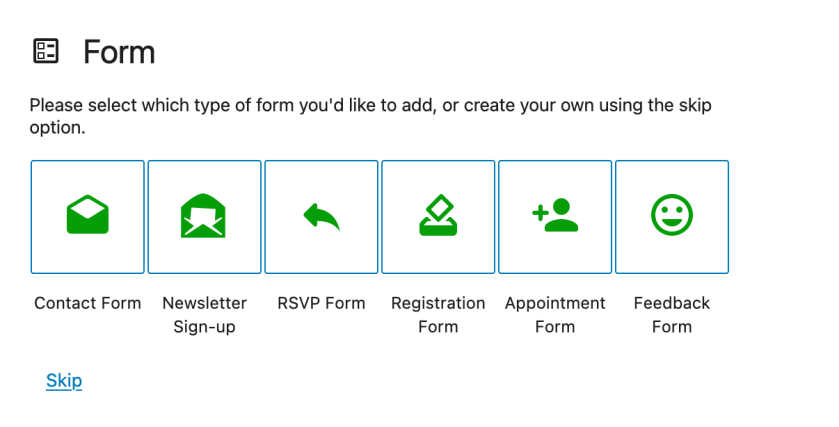 Form

Please select which type of form you'd like to add, or create your own using the skip option.

Contact Form

Newsletter Sign-up

RSVP Form

Registration Form

Appointment Form

Feedback Form

Skip